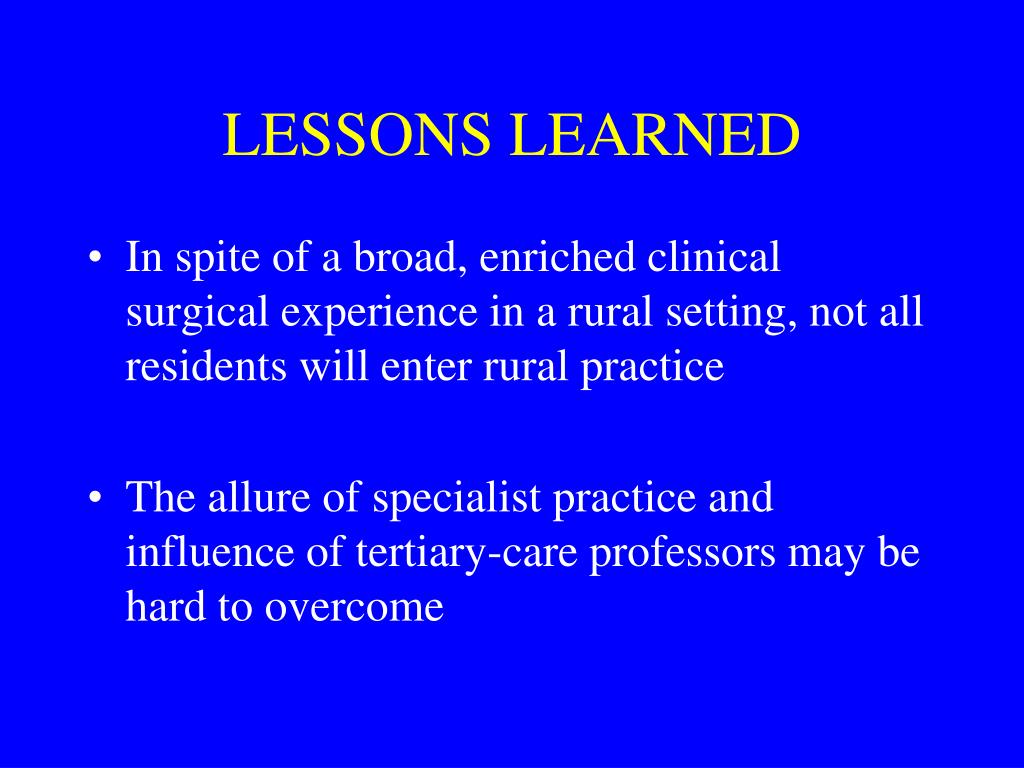 LESSONS LEARNED

• In spite of a broad, enriched clinical surgical experience in a rural setting, not all residents will enter rural practice

• The allure of specialist practice and influence of tertiary-care professors may be hard to overcome